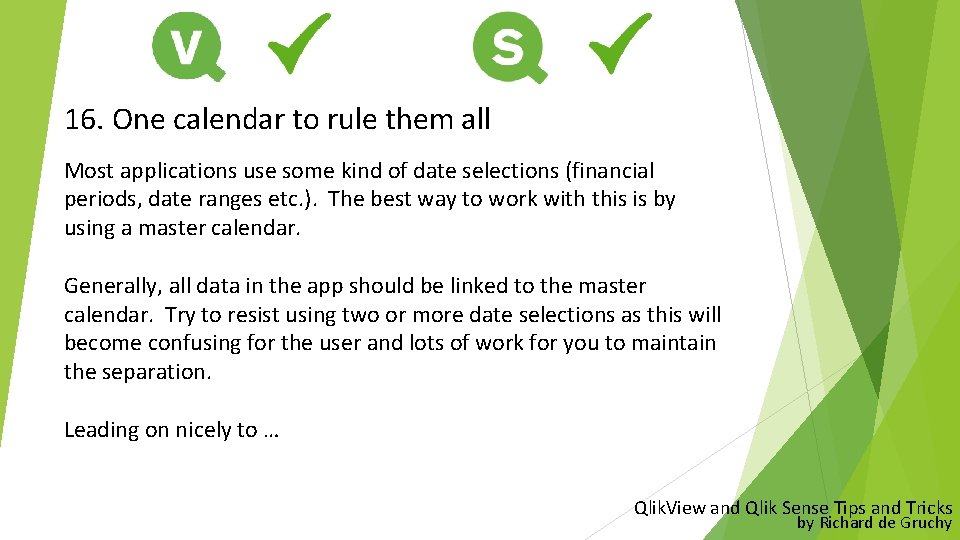 V S

16. One calendar to rule them all

Most applications use some kind of date selections (financial periods, date ranges etc.). The best way to work with this is by using a master calendar.

Generally, all data in the app should be linked to the master calendar. Try to resist using two or more date selections as this will become confusing for the user and lots of work for you to maintain the separation.

Leading on nicely to …

QlikView and Qlik Sense Tips and Tricks
by Richard de Gruchy